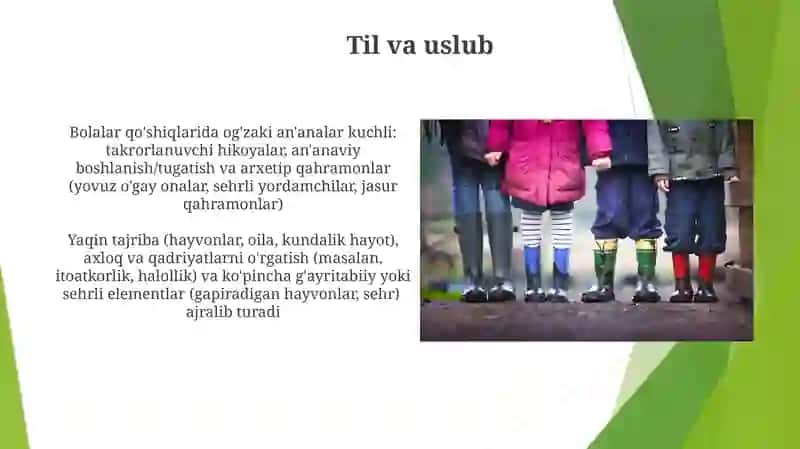 Til va uslub

Bolalar qo'shiqlarida og'zaki an'analar kuchli: takrorlanuvchi hikoyalar, an'anaviy boshlanish/tugatish va arxetip qahramonlar (yovuz o'gay onalar, sehrli yordamchilar, jasur qahramonlar)

Yaqin tajriba (hayvonlar, oila, kundalik hayot), axloq va qadriyatlarni o'rgatish (masalan, itoatkorlik, halollik) va ko'pincha g'ayritabiiy yoki sehrli elementlar (gapiradigan hayvonlar, sehr) ajralib turadi